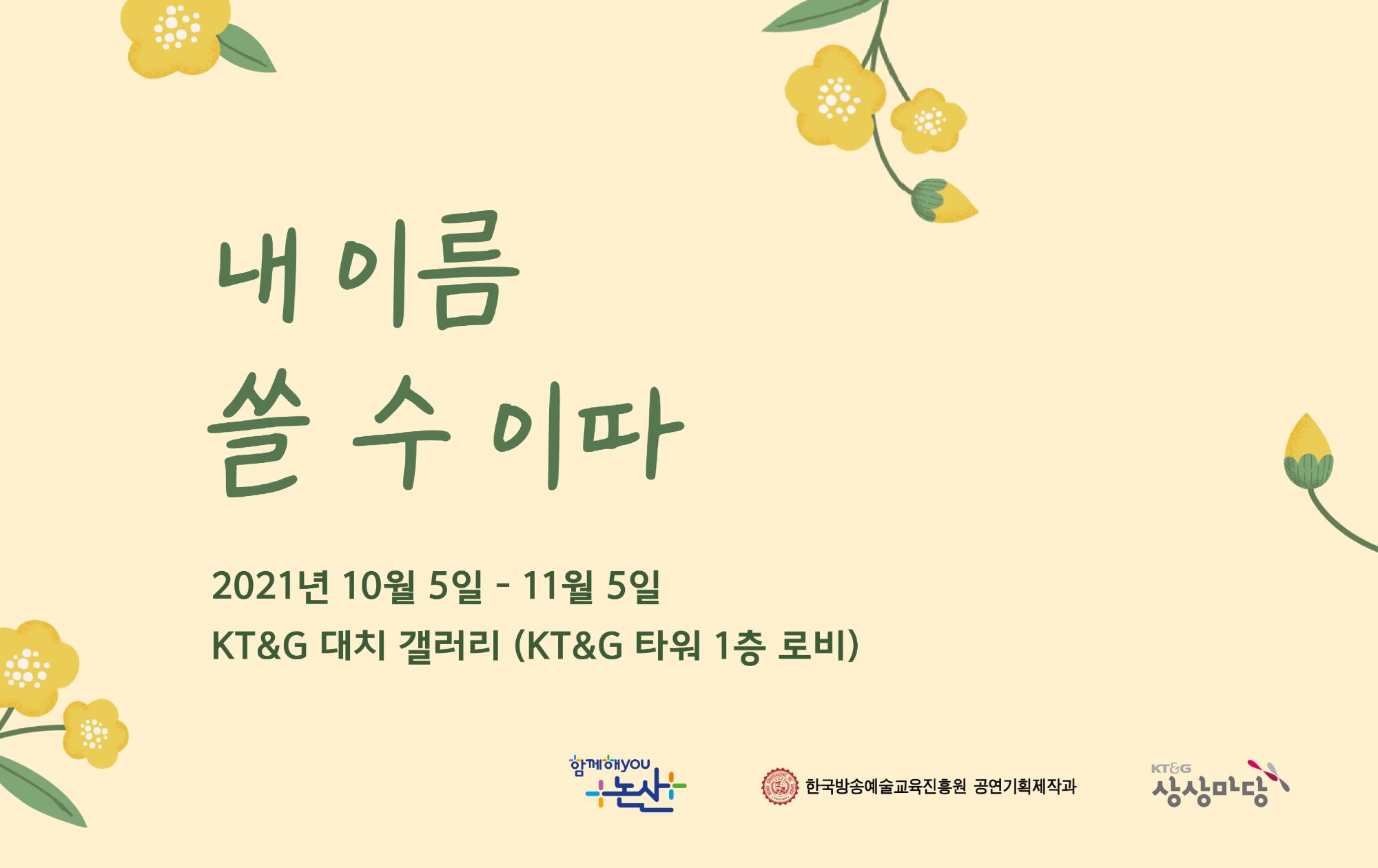 내 이름
쓸 수 이따

2021년 10월 5일 - 11월 5일
KT&G 대치 갤러리 (KT&G 타워 1층 로비)

함께해YOU 논산

한국방송예술교육진흥원 공연기획제작과

KT&G 상상마당